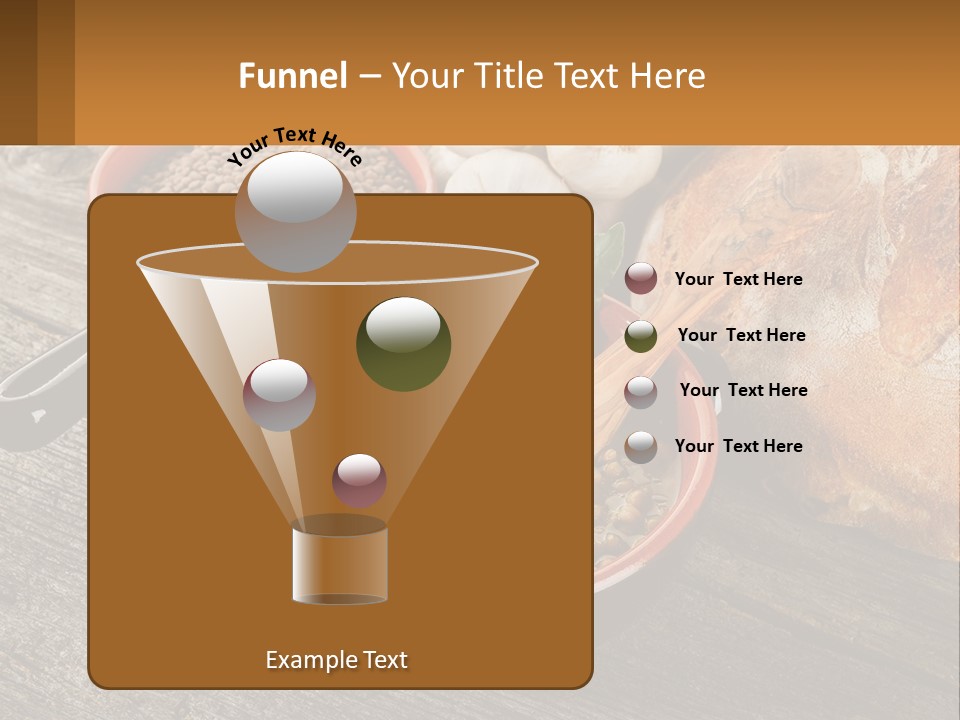 Funnel – Your Title Text Here

Your Text Here

Your Text Here

Your Text Here

Your Text Here

Your Text Here

Example Text